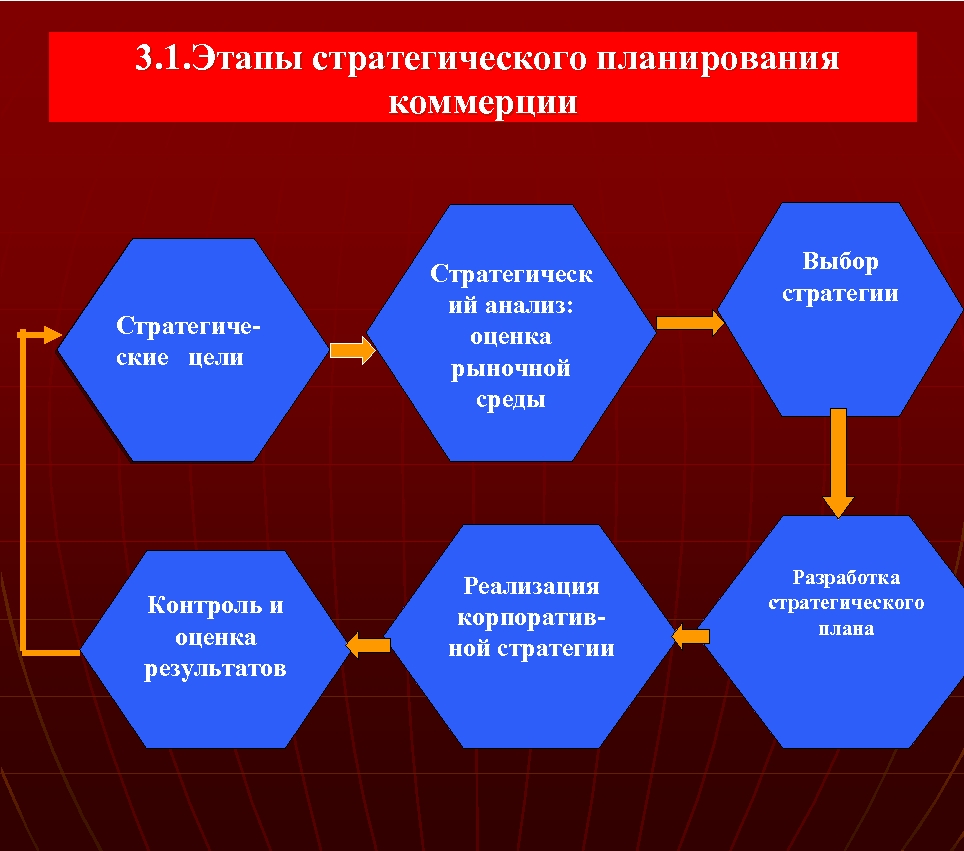 3.1.Этапы стратегического планирования коммерции

Стратегические цели

Стратегический анализ: оценка рыночной среды

Выбор стратегии

Разработка стратегического плана

Реализация корпоративной стратегии

Контроль и оценка результатов